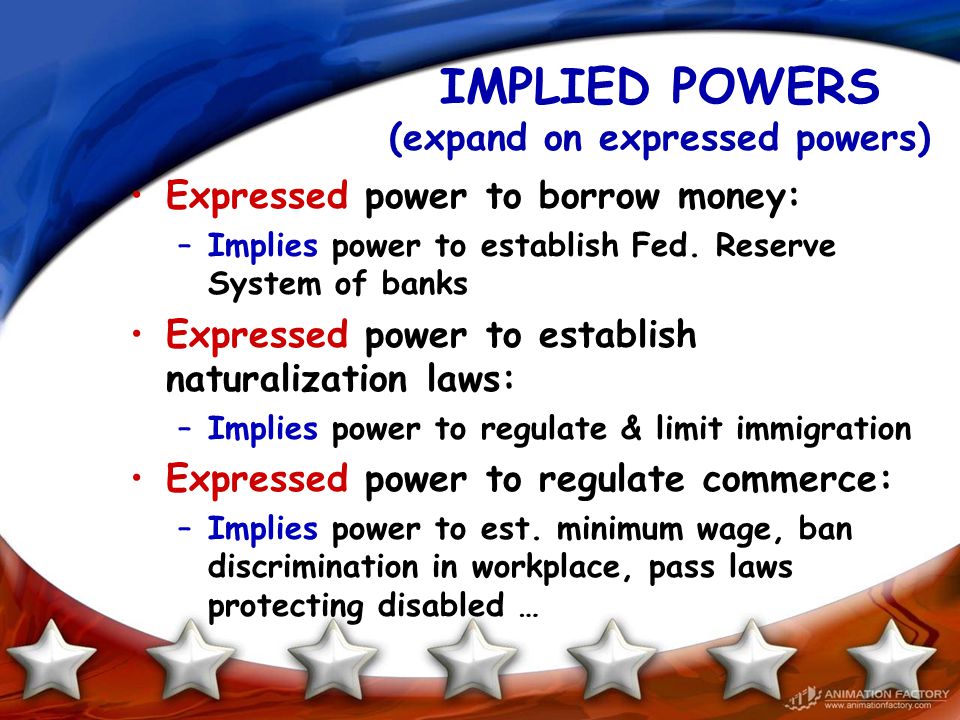 IMPLIED POWERS
(expand on expressed powers)

• Expressed power to borrow money:
  – Implies power to establish Fed. Reserve System of banks
• Expressed power to establish naturalization laws:
  – Implies power to regulate & limit immigration
• Expressed power to regulate commerce:
  – Implies power to est. minimum wage, ban discrimination in workplace, pass laws protecting disabled …

ANIMATION FACTORY
www.animationfactory.com